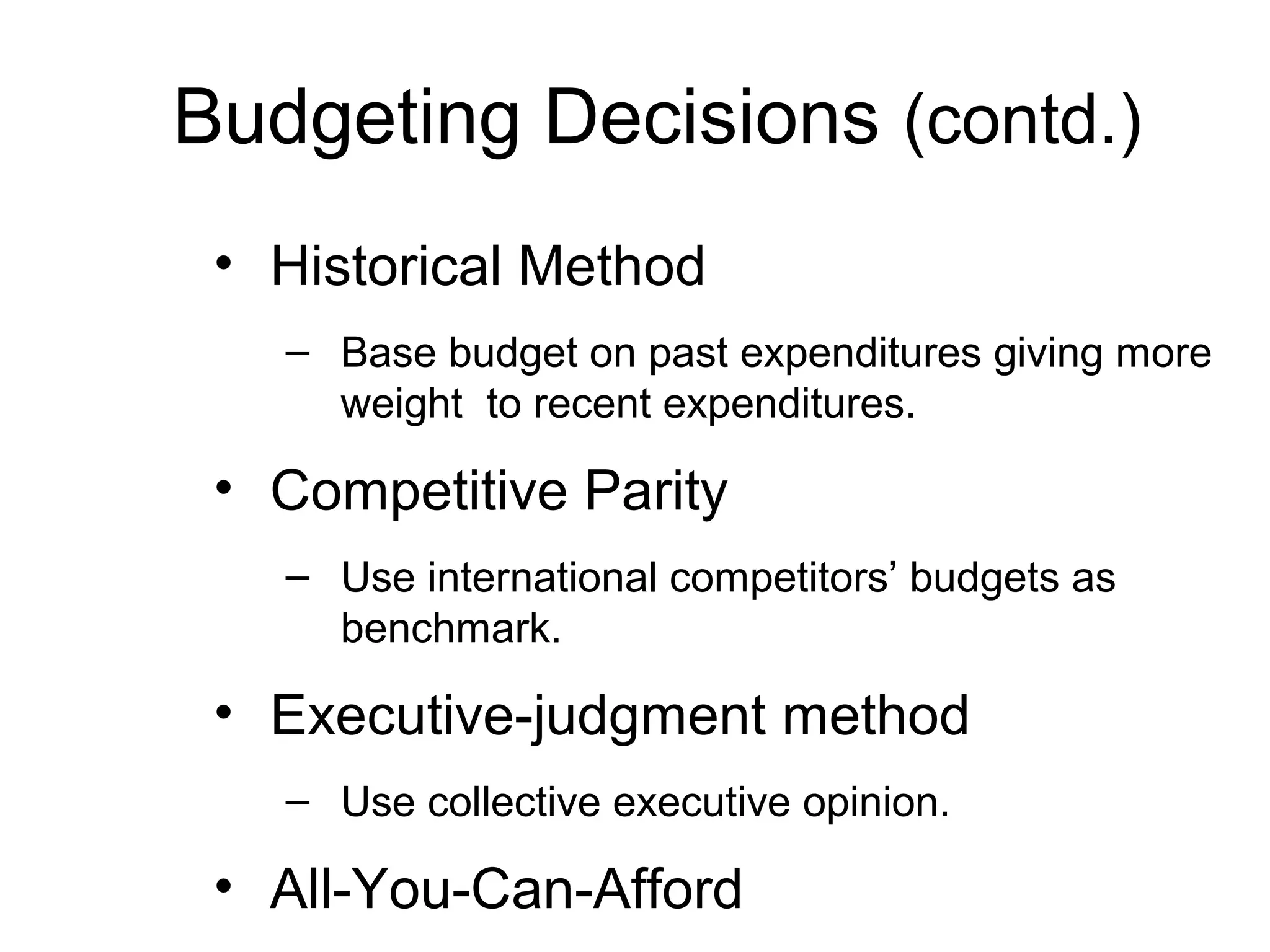 Budgeting Decisions (contd.)

• Historical Method

– Base budget on past expenditures giving more weight  to recent expenditures.

• Competitive Parity

– Use international competitors’ budgets as benchmark.

• Executive-judgment method

– Use collective executive opinion.

• All-You-Can-Afford